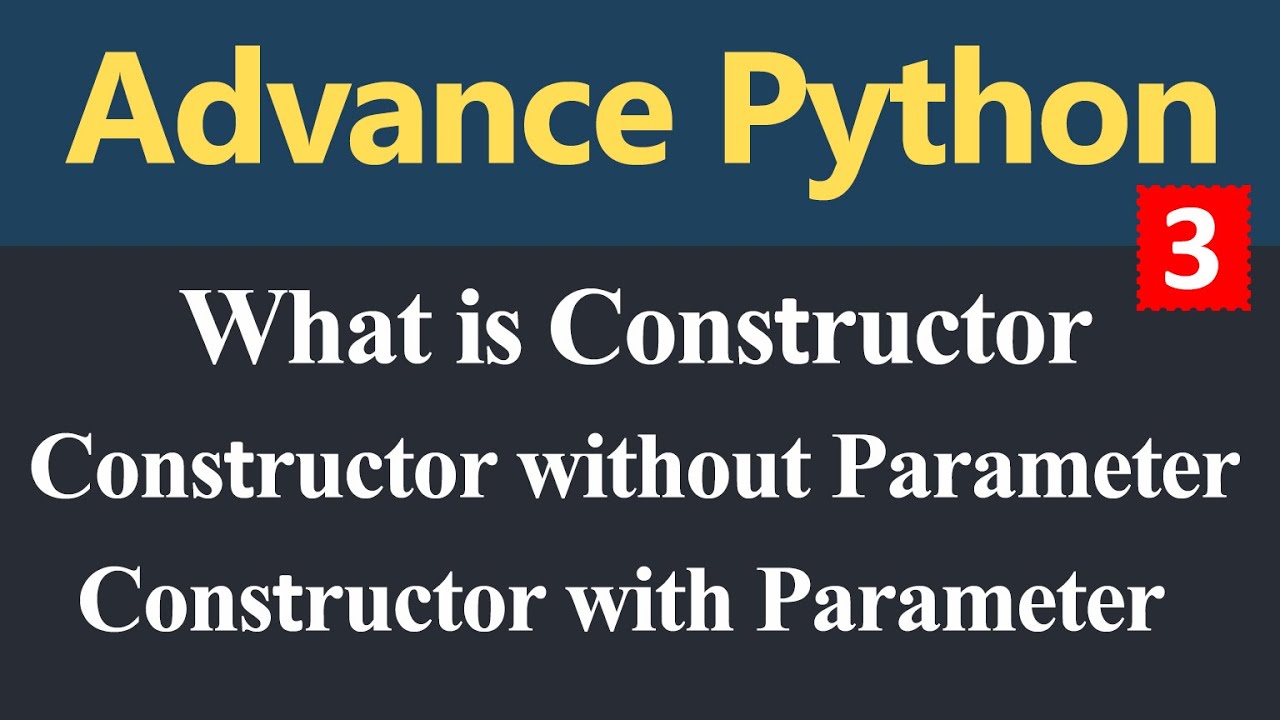 Advance Python

3

What is Constructor

Constructor without Parameter

Constructor with Parameter